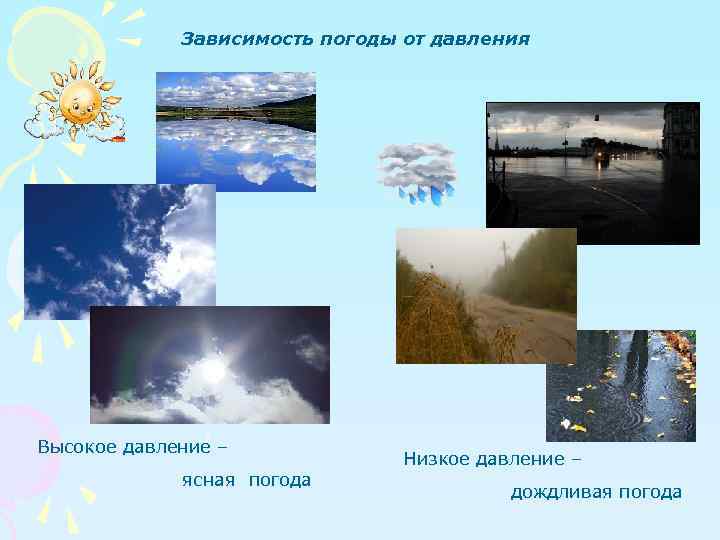 Зависимость погоды от давления

Высокое давление – ясная погода

Низкое давление – дождливая погода